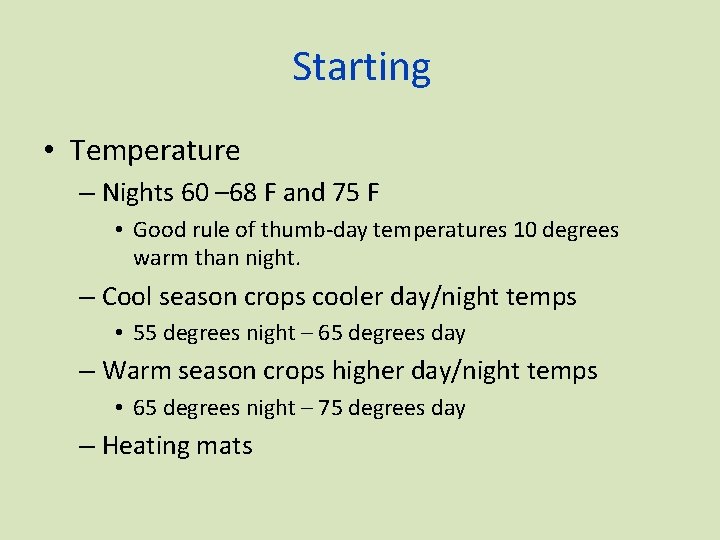 Starting

• Temperature
– Nights 60 –68 F and 75 F
• Good rule of thumb-day temperatures 10 degrees warm than night.
– Cool season crops cooler day/night temps
• 55 degrees night – 65 degrees day
– Warm season crops higher day/night temps
• 65 degrees night – 75 degrees day
– Heating mats